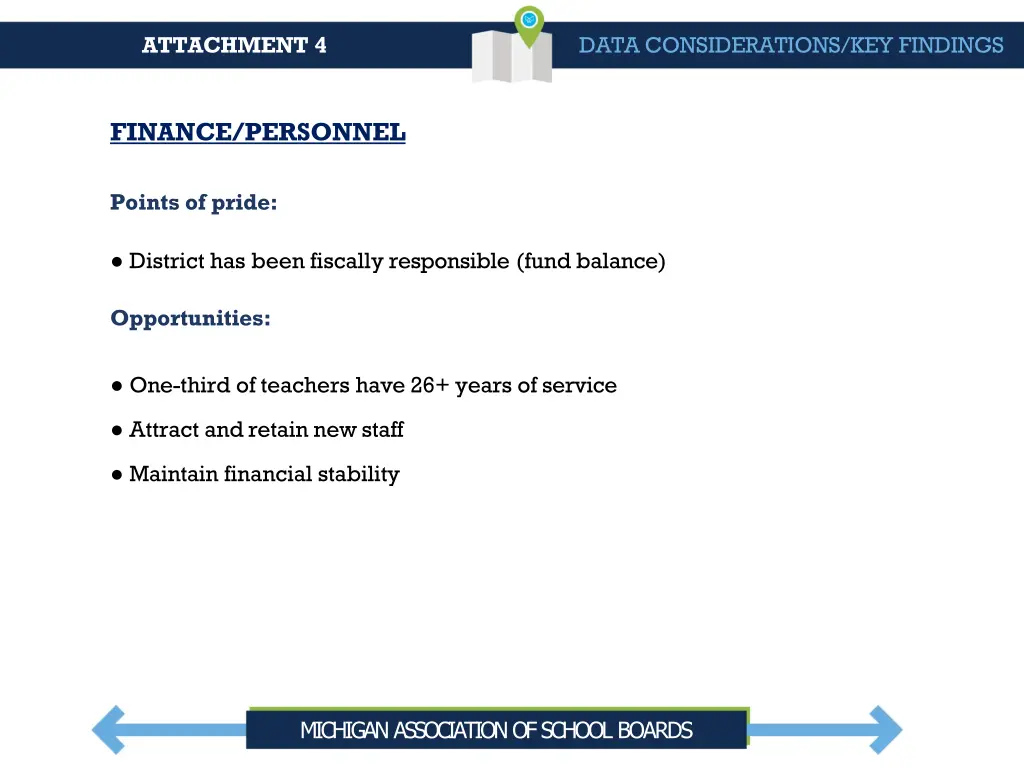 ATTACHMENT 4

DATA CONSIDERATIONS/KEY FINDINGS

FINANCE/PERSONNEL

Points of pride:

● District has been fiscally responsible (fund balance)

Opportunities:

● One-third of teachers have 26+ years of service

● Attract and retain new staff

● Maintain financial stability

MICHIGAN ASSOCIATION OF SCHOOL BOARDS